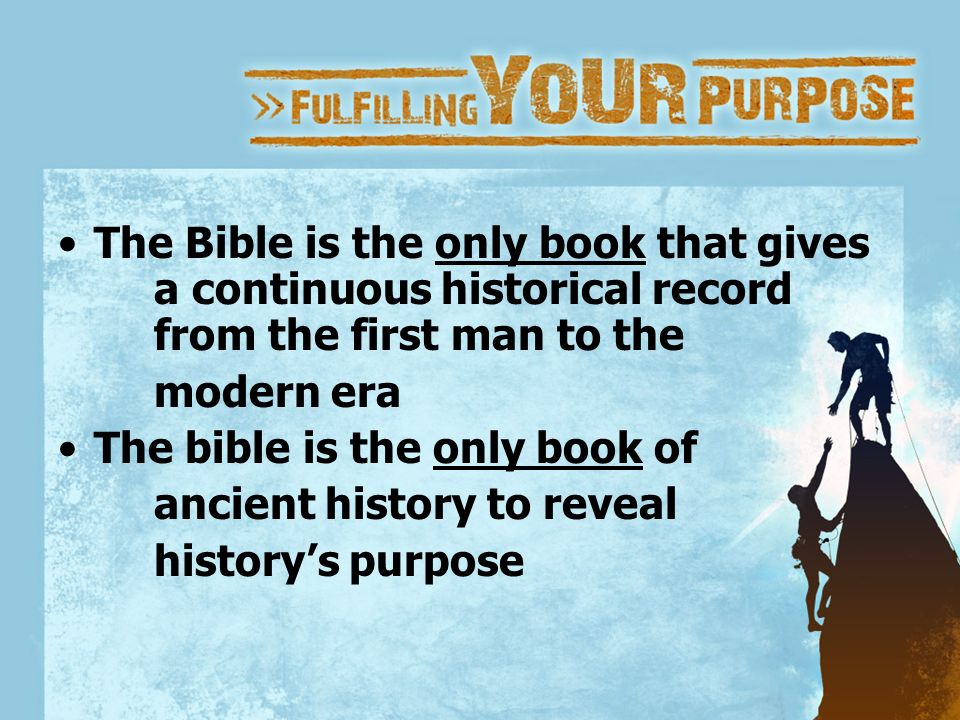 >> FULFILLING YOUR PURPOSE

• The Bible is the only book that gives a continuous historical record from the first man to the modern era

• The bible is the only book of ancient history to reveal history's purpose